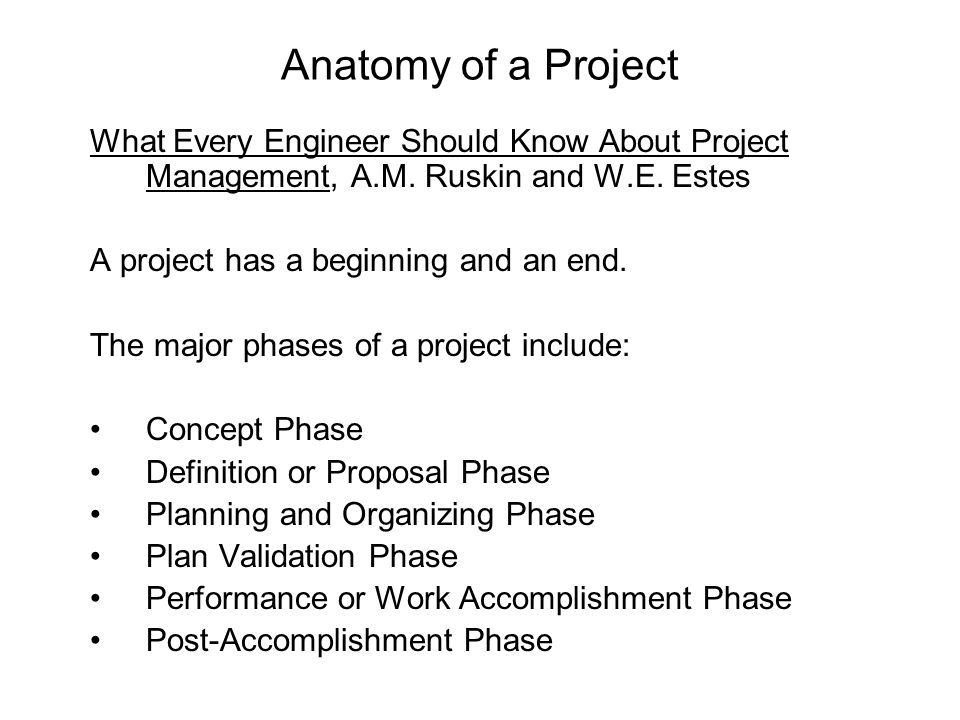 Anatomy of a Project

What Every Engineer Should Know About Project Management, A.M. Ruskin and W.E. Estes

A project has a beginning and an end.

The major phases of a project include:

• Concept Phase
• Definition or Proposal Phase
• Planning and Organizing Phase
• Plan Validation Phase
• Performance or Work Accomplishment Phase
• Post-Accomplishment Phase